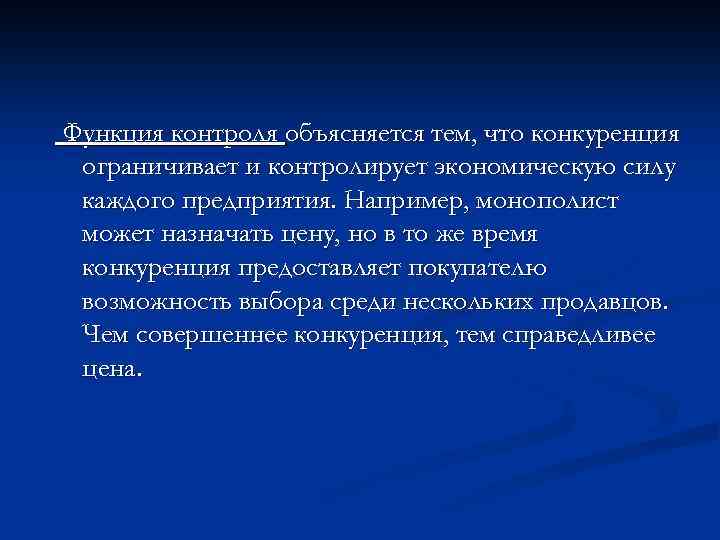 Функция контроля объясняется тем, что конкуренция ограничивает и контролирует экономическую силу каждого предприятия. Например, монополист может назначать цену, но в то же время конкуренция предоставляет покупателю возможность выбора среди нескольких продавцов. Чем совершеннее конкуренция, тем справедливее цена.